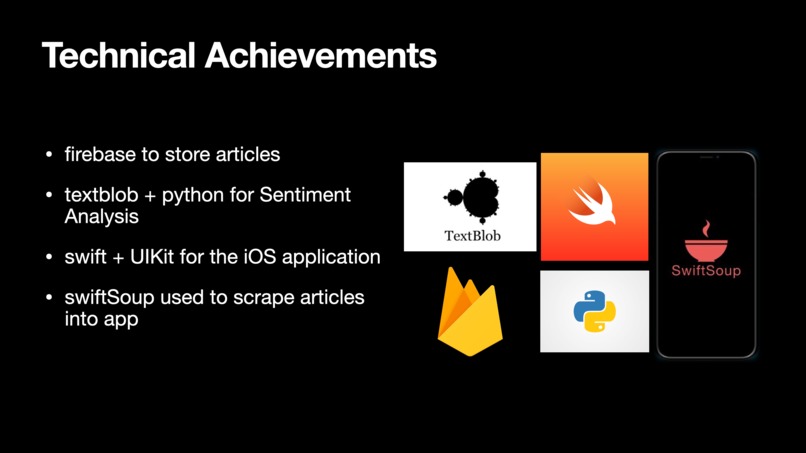 Technical Achievements

• firebase to store articles

• textblob + python for Sentiment Analysis

• swift + UIKit for the iOS application

• swiftSoup used to scrape articles into app

TextBlob

SwiftSoup